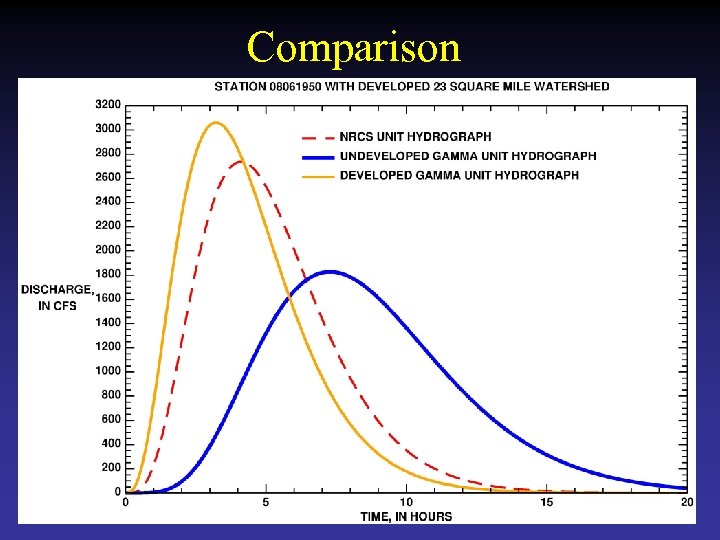 Comparison

STATION 08061950 WITH DEVELOPED 23 SQUARE MILE WATERSHED

NRCS UNIT HYDROGRAPH
UNDEVELOPED GAMMA UNIT HYDROGRAPH
DEVELOPED GAMMA UNIT HYDROGRAPH

DISCHARGE, IN CFS

3200
3000
2800
2600
2400
2200
2000
1800
1600
1400
1200
1000
800
600
400
200
0

0
5
10
15
20

TIME, IN HOURS